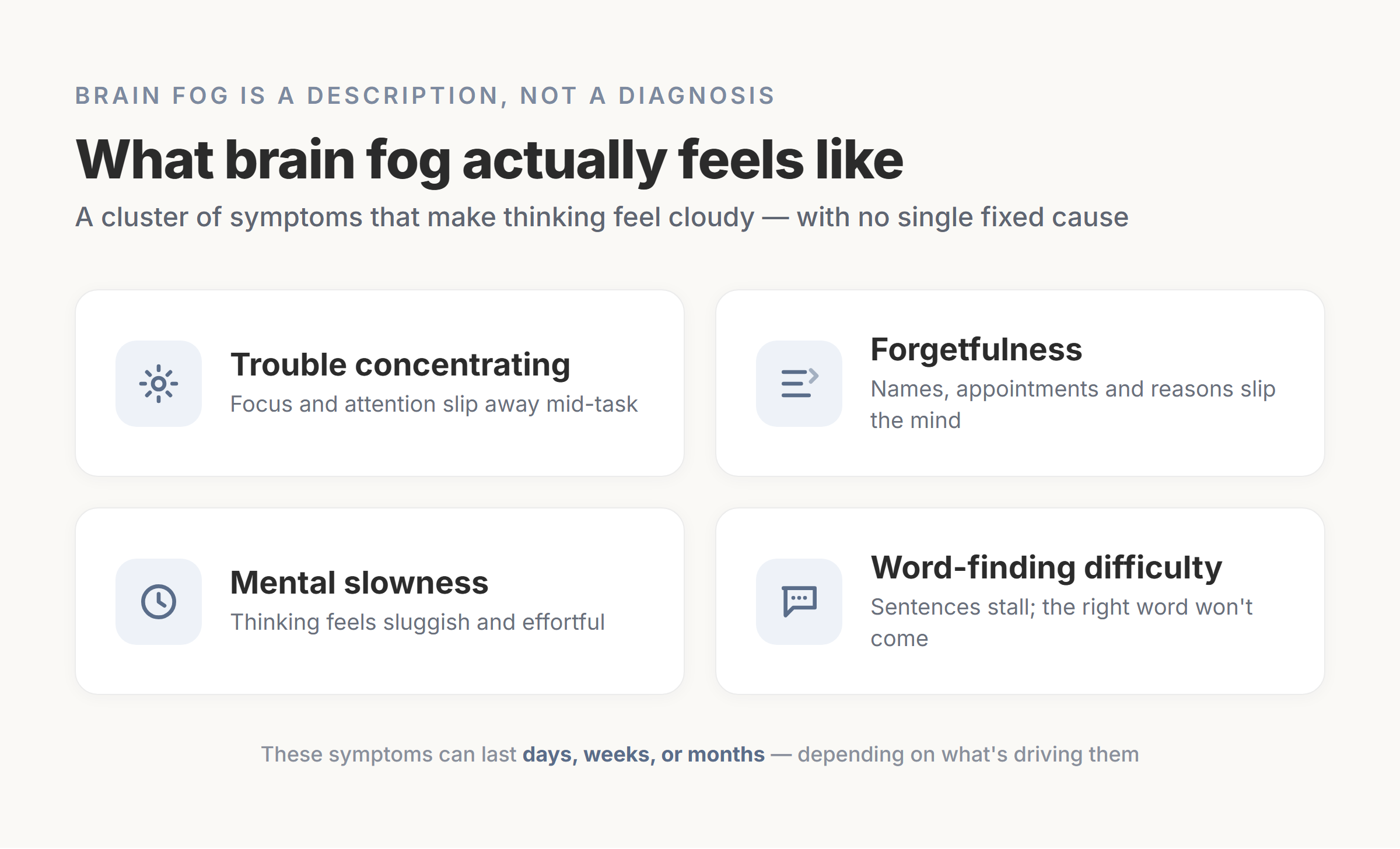 BRAIN FOG IS A DESCRIPTION, NOT A DIAGNOSIS

What brain fog actually feels like

A cluster of symptoms that make thinking feel cloudy — with no single fixed cause

Trouble concentrating
Focus and attention slip away mid-task

Forgetfulness
Names, appointments and reasons slip the mind

Mental slowness
Thinking feels sluggish and effortful

Word-finding difficulty
Sentences stall; the right word won't come

These symptoms can last days, weeks, or months — depending on what's driving them